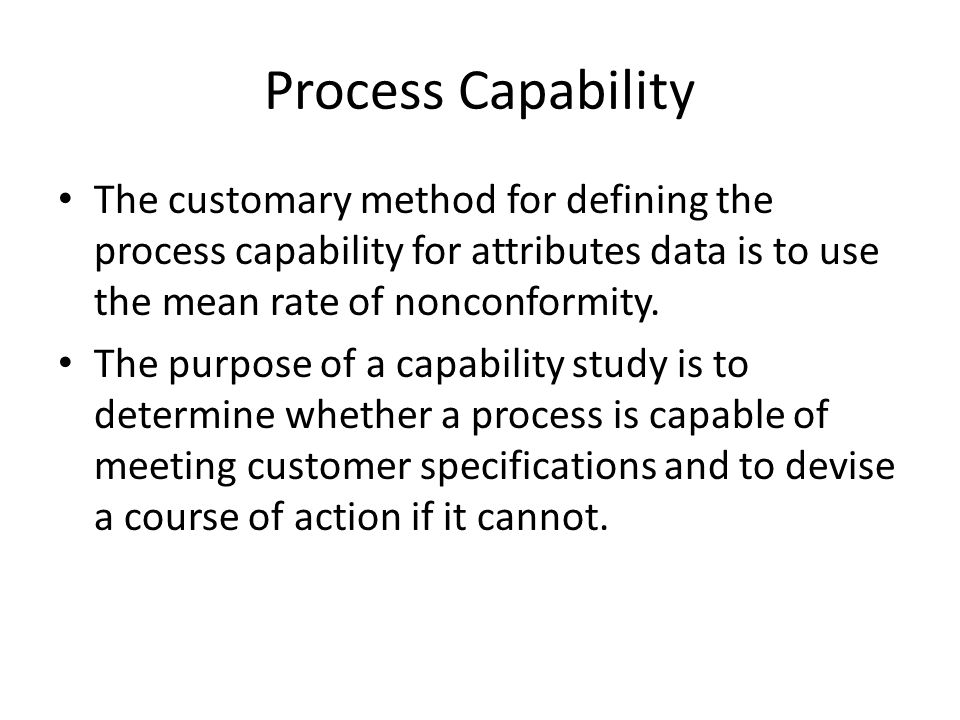 Process Capability

• The customary method for defining the process capability for attributes data is to use the mean rate of nonconformity.

• The purpose of a capability study is to determine whether a process is capable of meeting customer specifications and to devise a course of action if it cannot.